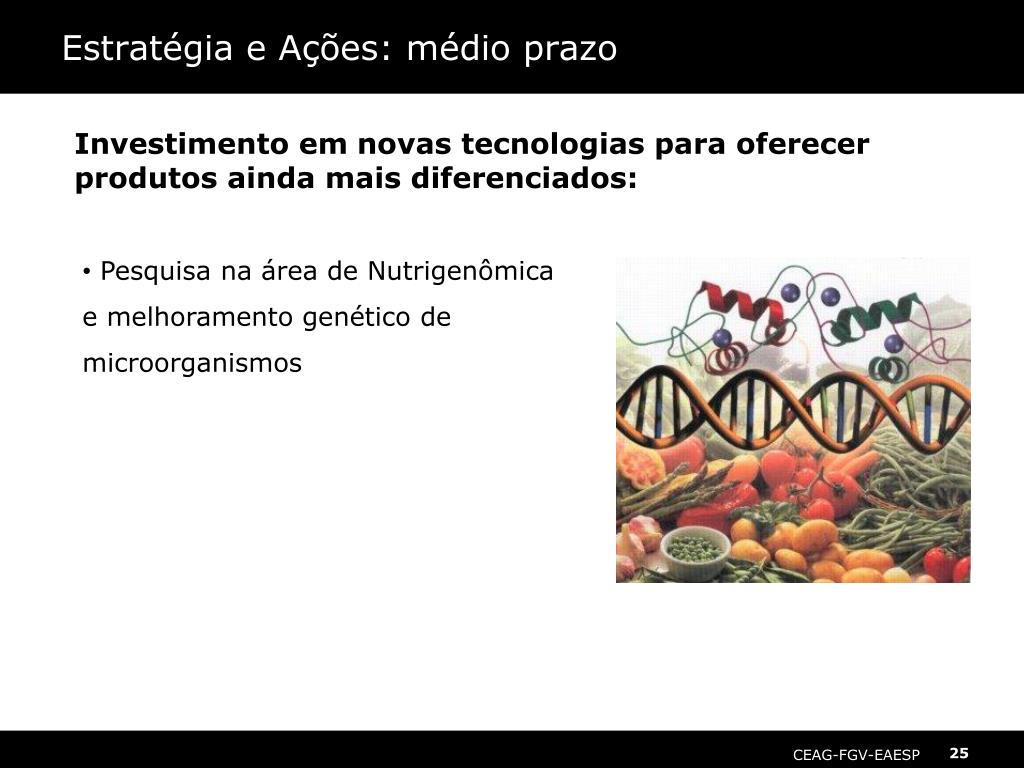 Estratégia e Ações: médio prazo

Investimento em novas tecnologias para oferecer produtos ainda mais diferenciados:

• Pesquisa na área de Nutrigenômica e melhoramento genético de microorganismos

CEAG-FGV-EAESP 25